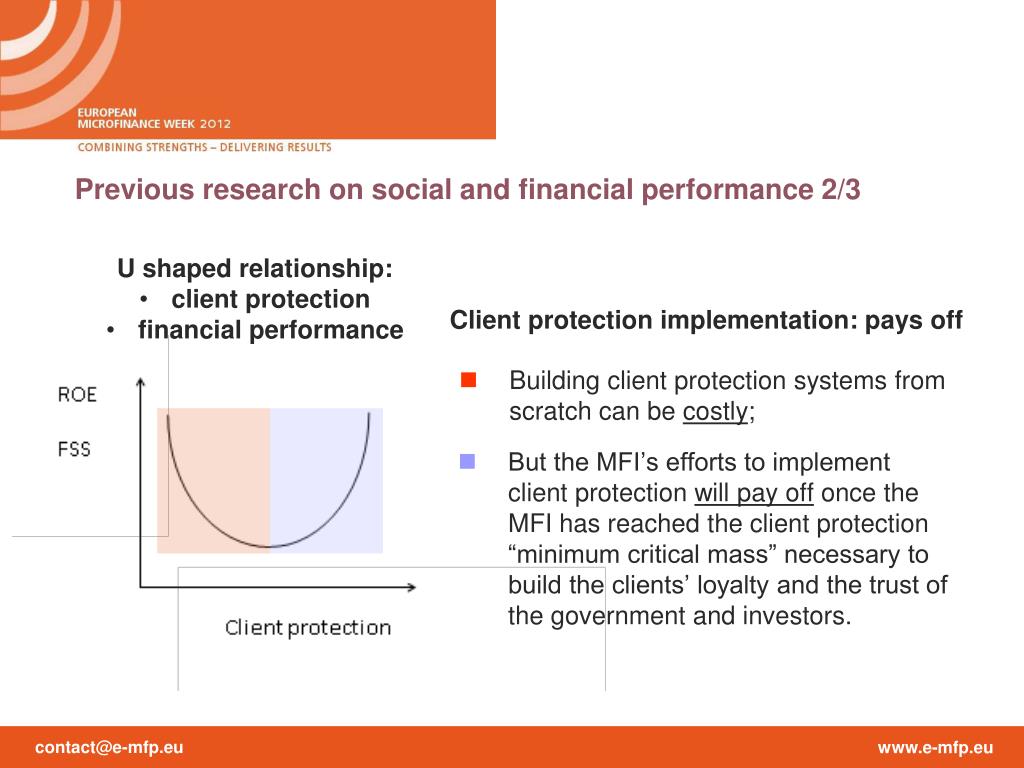 EUROPEAN MICROFINANCE WEEK 2012
COMBINING STRENGTHS – DELIVERING RESULTS

Previous research on social and financial performance 2/3

U shaped relationship:
• client protection
• financial performance

ROE
FSS
Client protection

Client protection implementation: pays off

Building client protection systems from scratch can be costly;

But the MFI’s efforts to implement client protection will pay off once the MFI has reached the client protection “minimum critical mass” necessary to build the clients’ loyalty and the trust of the government and investors.

contact@e-mfp.eu
www.e-mfp.eu